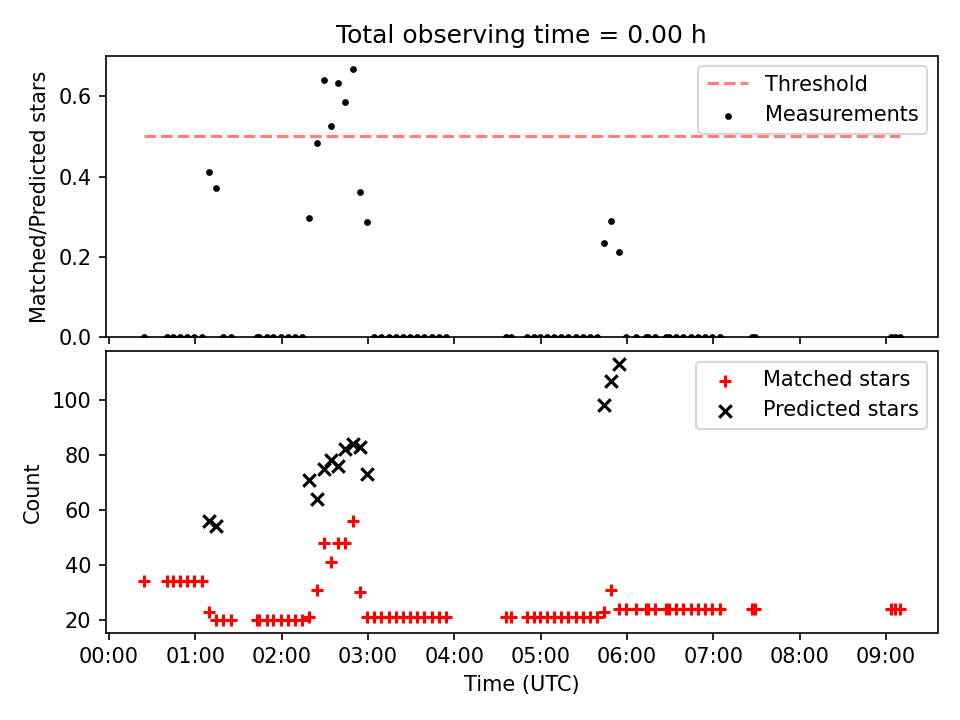 Total observing time = 0.00 h

Matched/Predicted stars

0.6
0.4
0.2
0.0

Threshold
Measurements

Count

100
80
60
40
20

Matched stars
Predicted stars

00:00 01:00 02:00 03:00 04:00 05:00 06:00 07:00 08:00 09:00

Time (UTC)